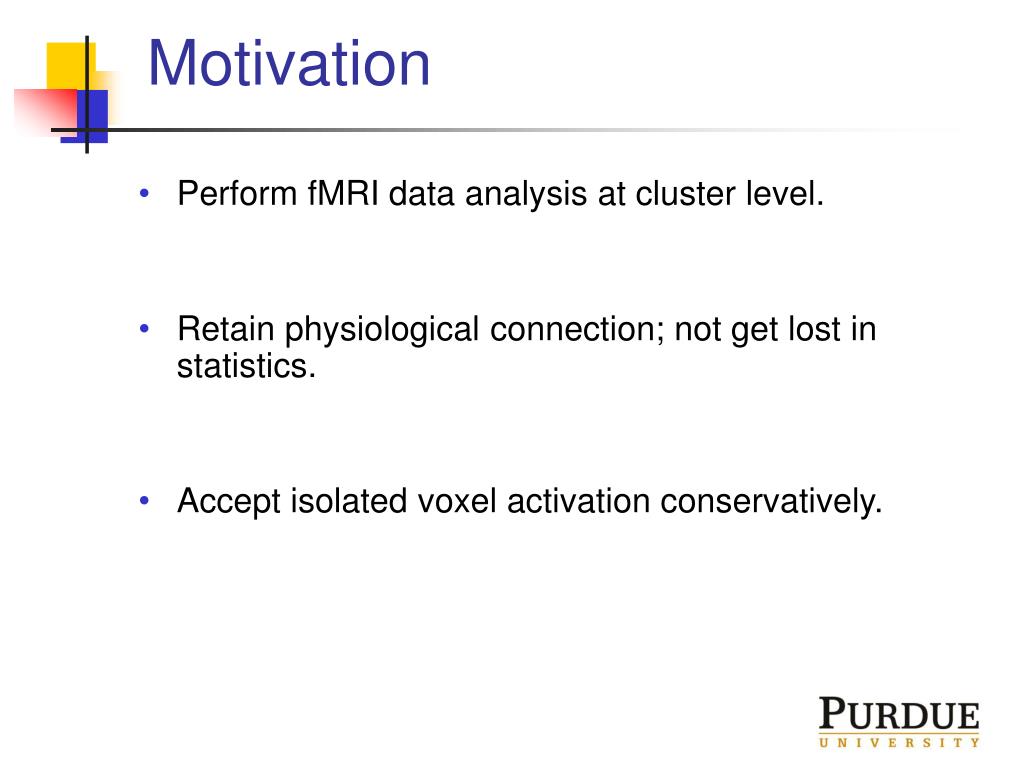 Motivation

• Perform fMRI data analysis at cluster level.

• Retain physiological connection; not get lost in statistics.

• Accept isolated voxel activation conservatively.

PURDUE
UNIVERSITY